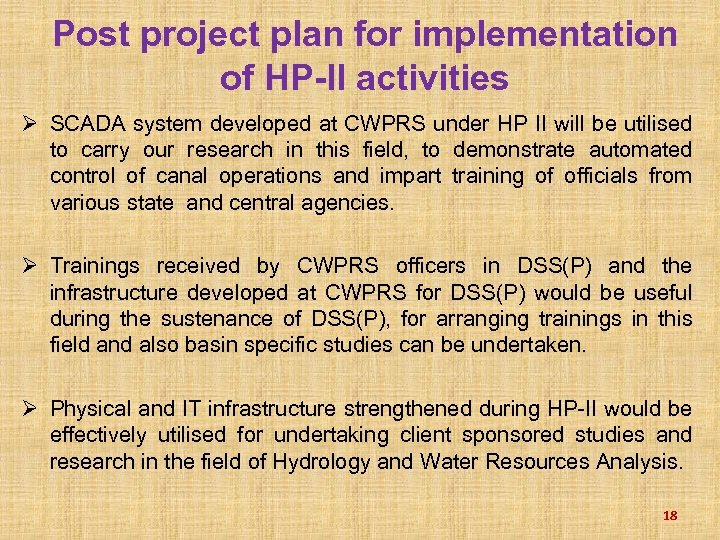 Post project plan for implementation of HP-II activities

➢ SCADA system developed at CWPRS under HP II will be utilised to carry our research in this field, to demonstrate automated control of canal operations and impart training of officials from various state and central agencies.

➢ Trainings received by CWPRS officers in DSS(P) and the infrastructure developed at CWPRS for DSS(P) would be useful during the sustenance of DSS(P), for arranging trainings in this field and also basin specific studies can be undertaken.

➢ Physical and IT infrastructure strengthened during HP-II would be effectively utilised for undertaking client sponsored studies and research in the field of Hydrology and Water Resources Analysis.

18